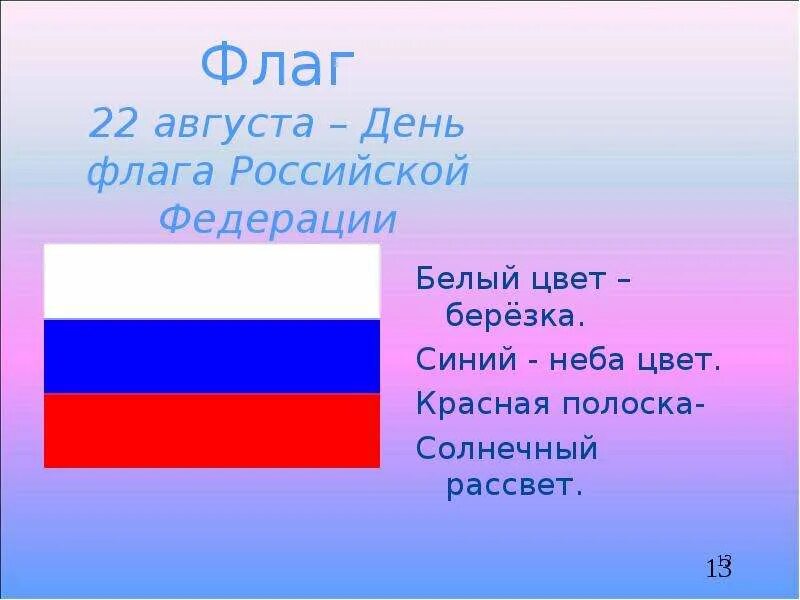 Флаг
22 августа – День флага Российской Федерации

Белый цвет – берёзка.
Синий - неба цвет.
Красная полоска-
Солнечный рассвет.

13